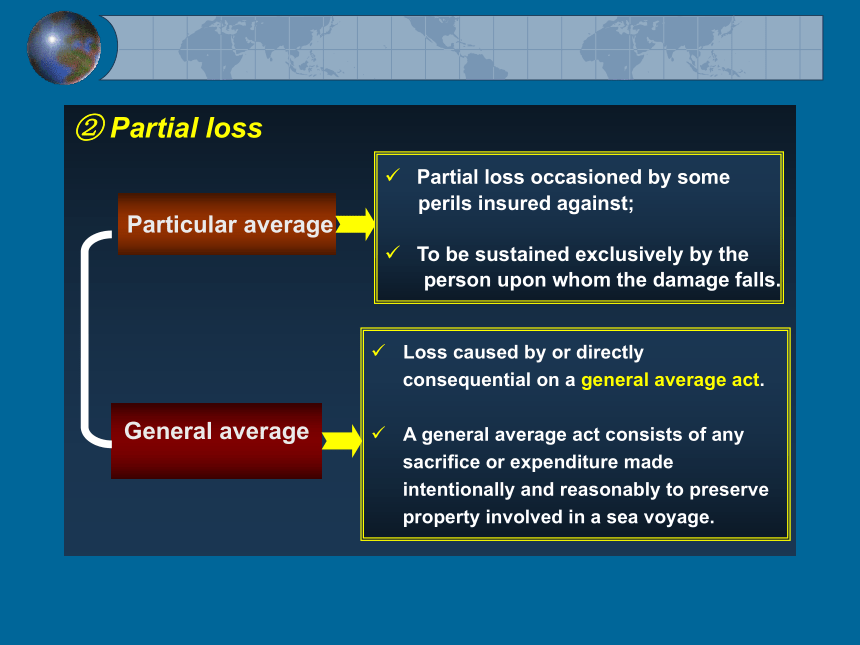 ② Partial loss

Particular average

✓ Partial loss occasioned by some perils insured against;

✓ To be sustained exclusively by the person upon whom the damage falls.

General average

✓ Loss caused by or directly consequential on a general average act.

✓ A general average act consists of any sacrifice or expenditure made intentionally and reasonably to preserve property involved in a sea voyage.